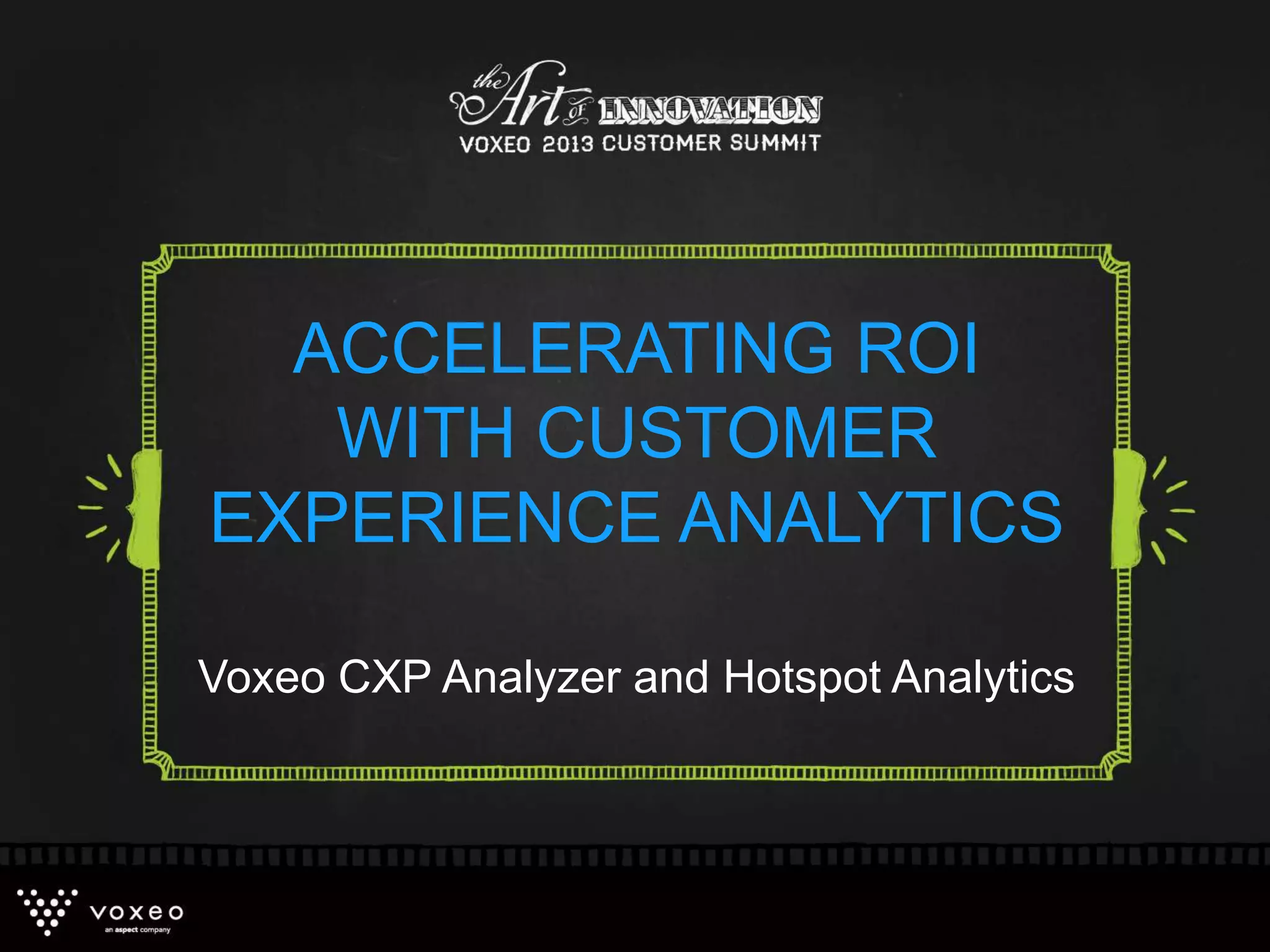 the Art of INNOVATION
VOXEO 2013 CUSTOMER SUMMIT

ACCELERATING ROI WITH CUSTOMER EXPERIENCE ANALYTICS

Voxeo CXP Analyzer and Hotspot Analytics

voxeo
an aspect company